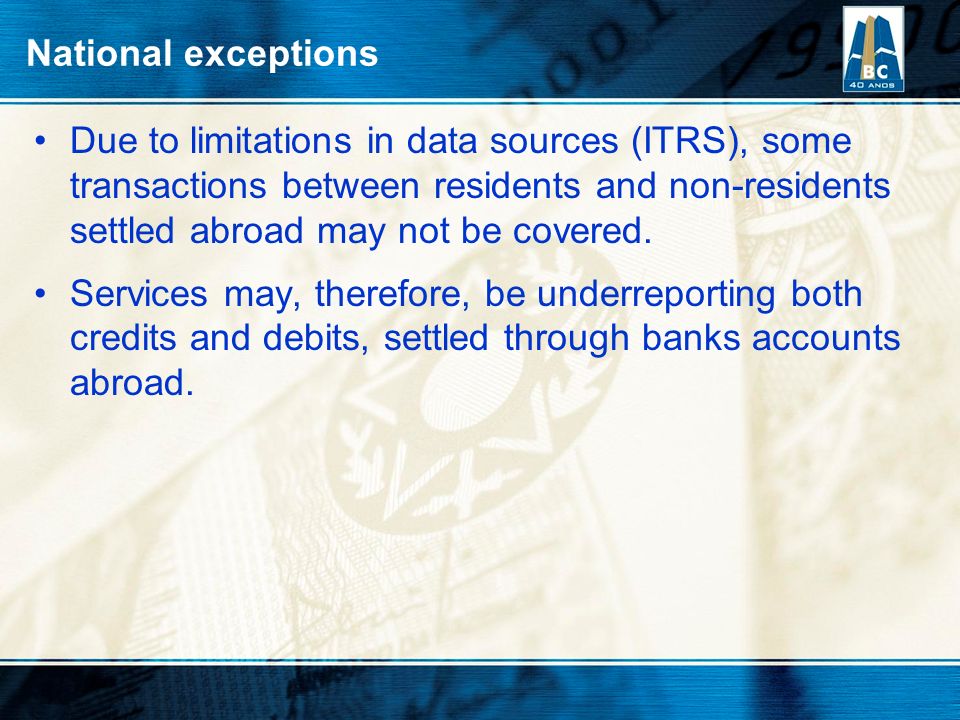 National exceptions

BC
40 ANOS

• Due to limitations in data sources (ITRS), some transactions between residents and non-residents settled abroad may not be covered.

• Services may, therefore, be underreporting both credits and debits, settled through banks accounts abroad.